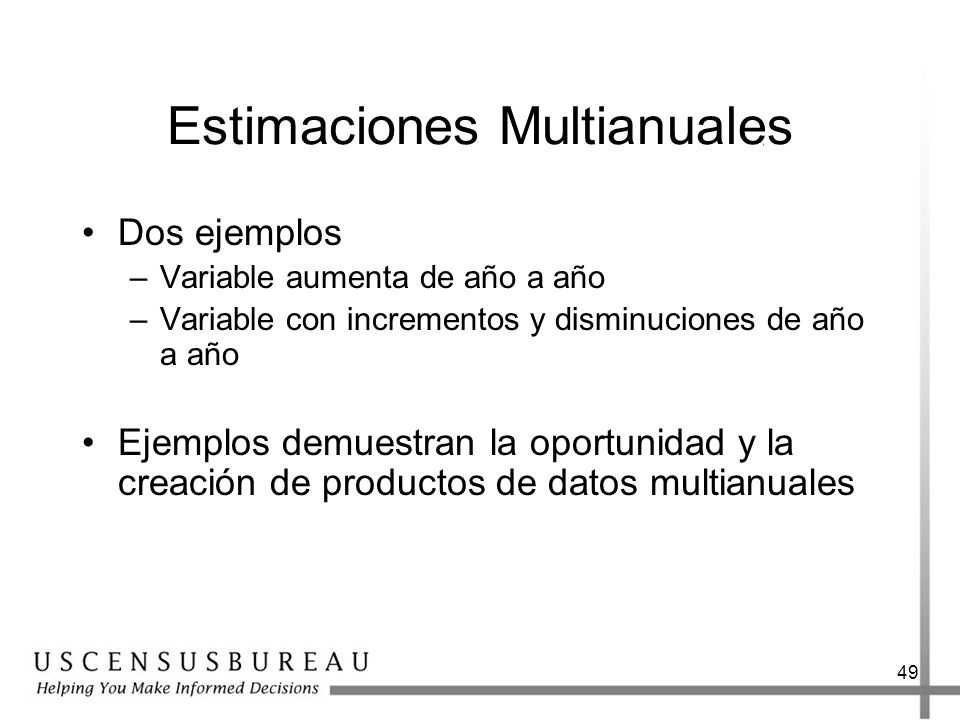 Estimaciones Multianuales

• Dos ejemplos
– Variable aumenta de año a año
– Variable con incrementos y disminuciones de año a año

• Ejemplos demuestran la oportunidad y la creación de productos de datos multianuales

USCENSUSBUREAU
Helping You Make Informed Decisions

49